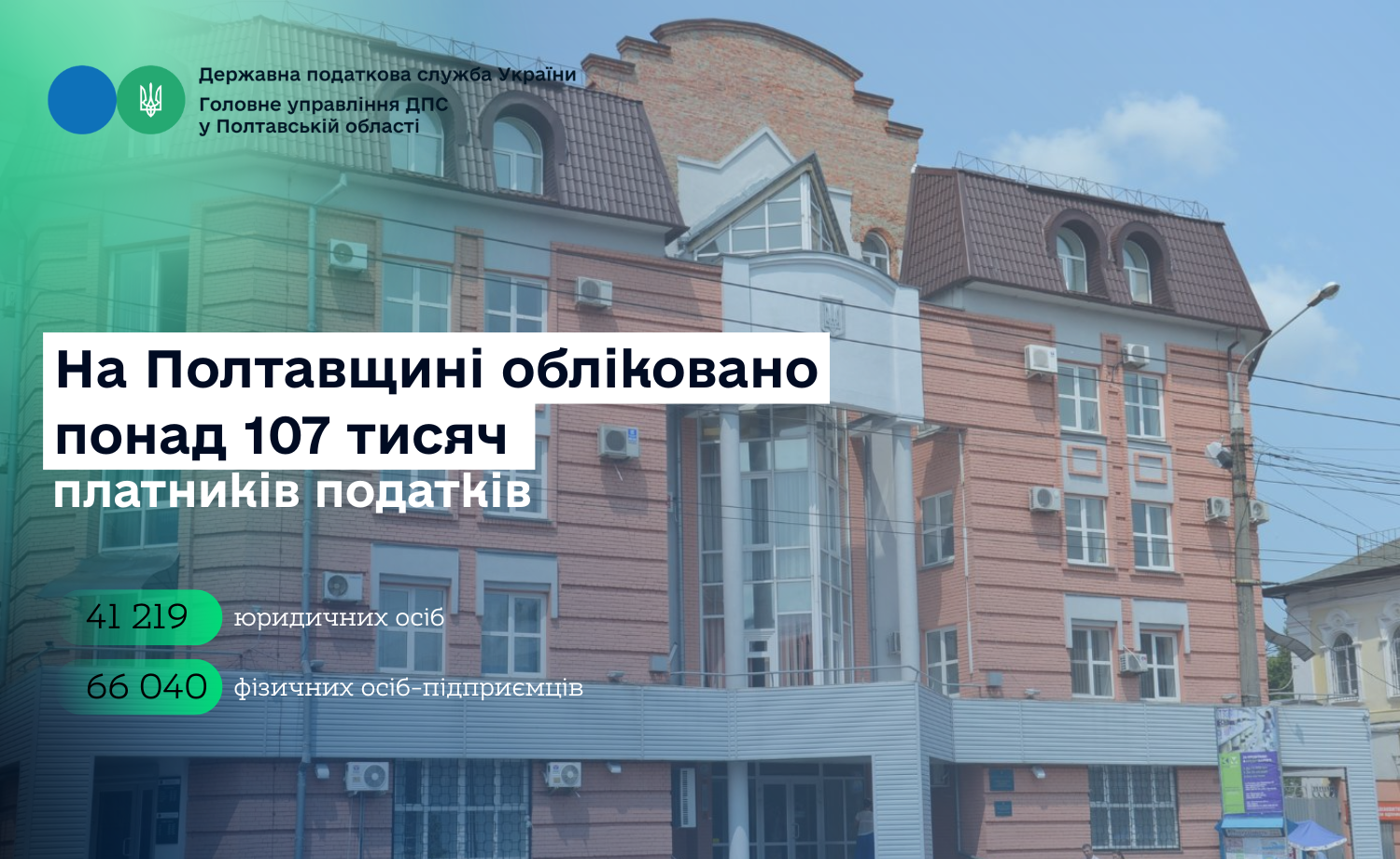 Державна податкова служба України
Головне управління ДПС
у Полтавській області

На Полтавщині обліковано понад 107 тисяч платників податків

41 219 юридичних осіб

66 040 фізичних осіб-підприємців